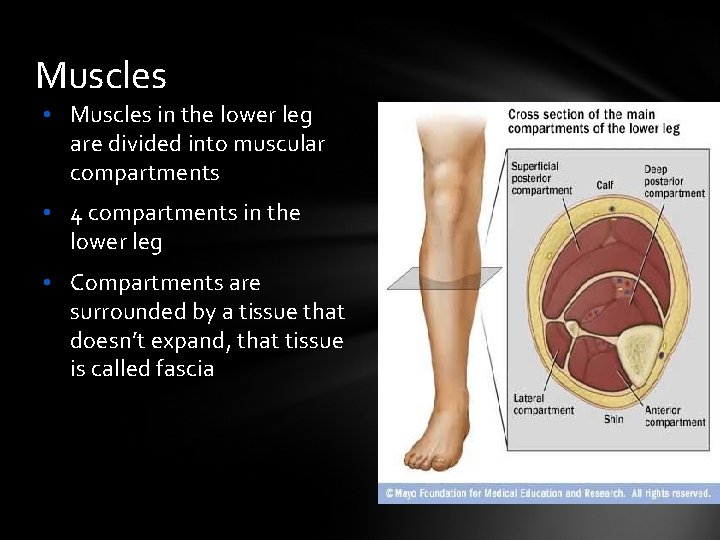 Muscles

• Muscles in the lower leg are divided into muscular compartments
• 4 compartments in the lower leg
• Compartments are surrounded by a tissue that doesn't expand, that tissue is called fascia

Cross section of the main compartments of the lower leg

Superficial posterior compartment

Calf

Deep posterior compartment

Lateral compartment

Shin

Anterior compartment

© Mayo Foundation for Medical Education and Research. All rights reserved.